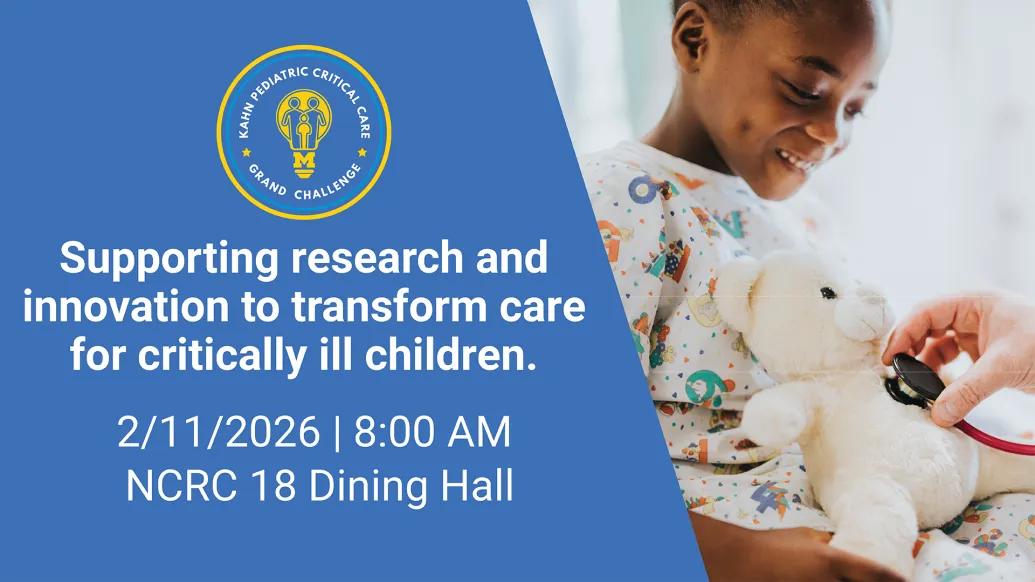 KAHN PEDIATRIC CRITICAL CARE
M
GRAND CHALLENGE

Supporting research and innovation to transform care for critically ill children.

2/11/2026 | 8:00 AM
NCRC 18 Dining Hall